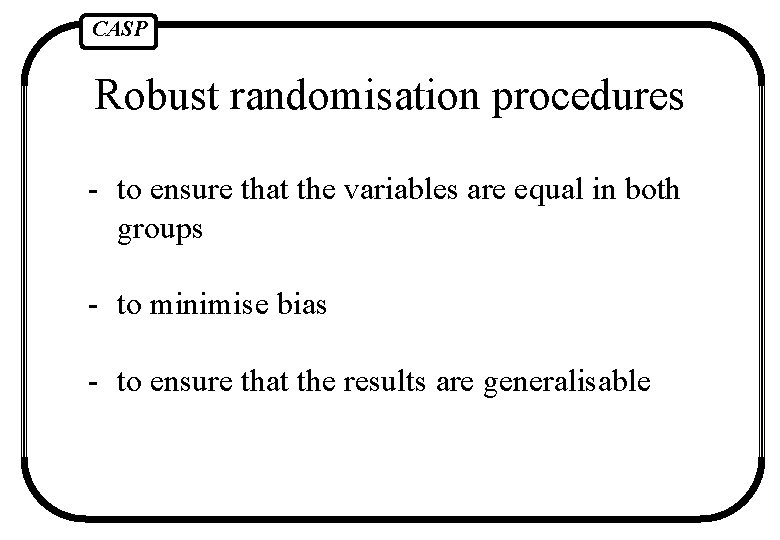 CASP

Robust randomisation procedures

- to ensure that the variables are equal in both groups

- to minimise bias

- to ensure that the results are generalisable